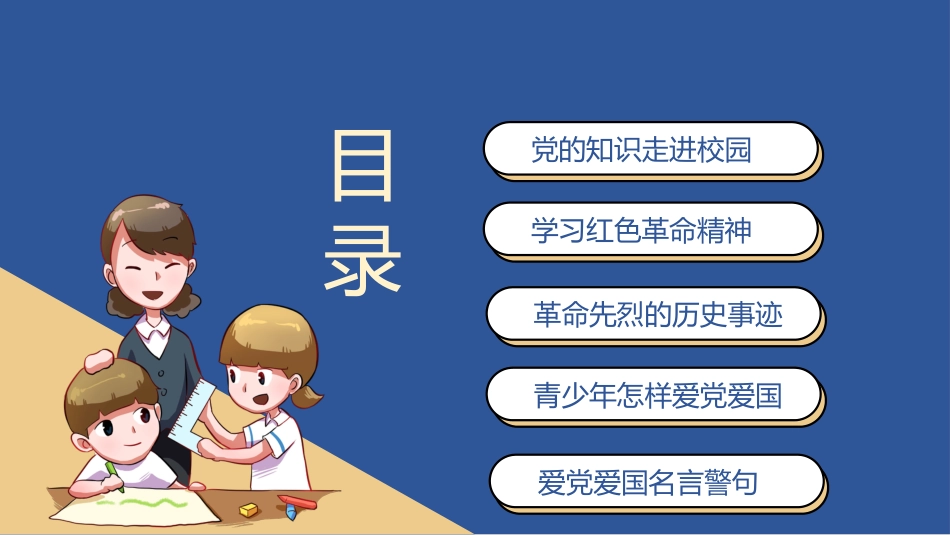 目录

党的知识走进校园

学习红色革命精神

革命先烈的历史事迹

青少年怎样爱党爱国

爱党爱国名言警句